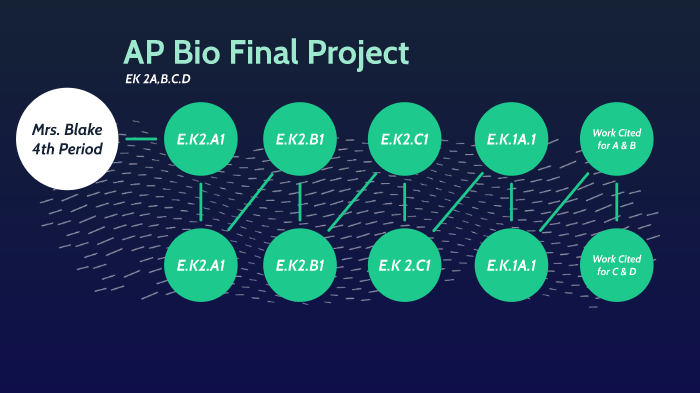 AP Bio Final Project
EK 2A,B.C.D

Mrs. Blake
4th Period

E.K2.A1

E.K2.B1

E.K2.C1

E.K.1A.1

Work Cited for A & B

E.K2.A1

E.K2.B1

E.K 2.C1

E.K.1A.1

Work Cited for C & D